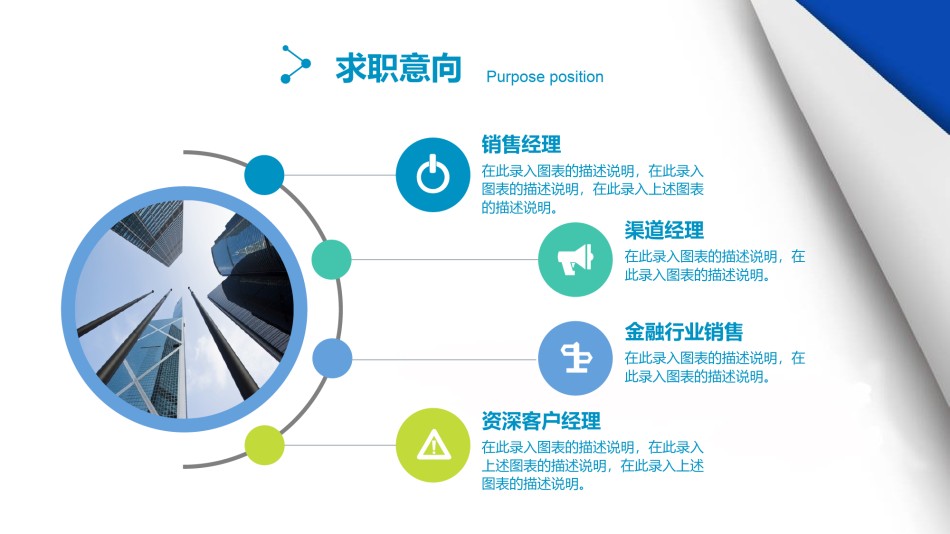 求职意向 Purpose position

销售经理

在此录入图表的描述说明，在此录入图表的描述说明，在此录入上述图表的描述说明。

渠道经理

在此录入图表的描述说明，在此录入图表的描述说明。

金融行业销售

在此录入图表的描述说明，在此录入图表的描述说明。

资深客户经理

在此录入图表的描述说明，在此录入上述图表的描述说明，在此录入上述图表的描述说明。